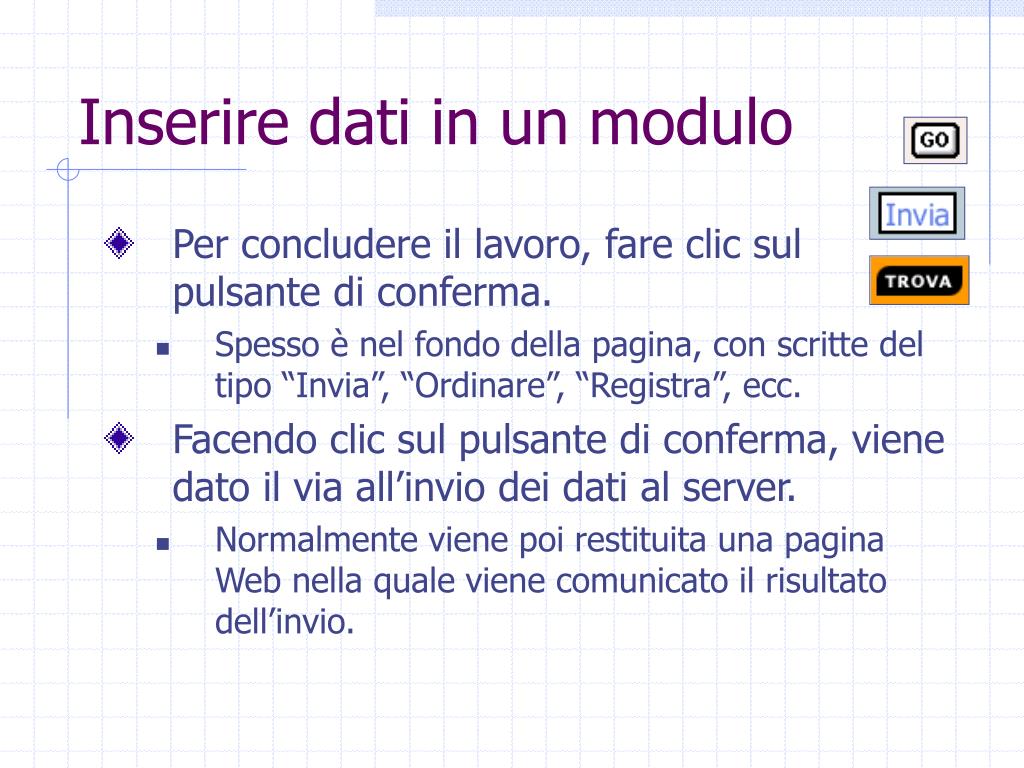 Inserire dati in un modulo

GO

Invia

TROVA

Per concludere il lavoro, fare clic sul pulsante di conferma.

Spesso è nel fondo della pagina, con scritte del tipo “Invia”, “Ordinare”, “Registra”, ecc.

Facendo clic sul pulsante di conferma, viene dato il via all’invio dei dati al server.

Normalmente viene poi restituita una pagina Web nella quale viene comunicato il risultato dell’invio.